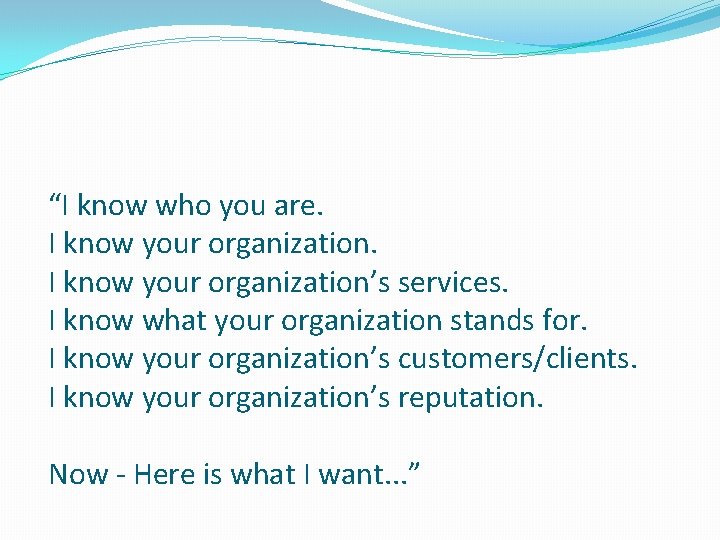 “I know who you are.
I know your organization.
I know your organization’s services.
I know what your organization stands for.
I know your organization’s customers/clients.
I know your organization’s reputation.

Now - Here is what I want...”